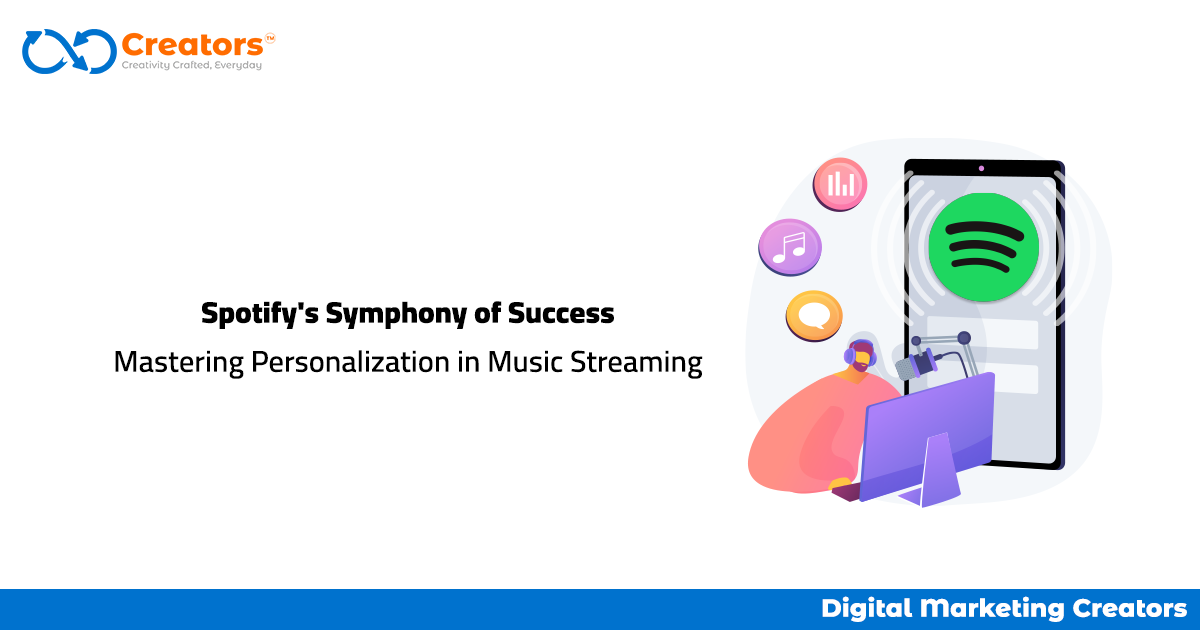 Creators™
Creativity Crafted, Everyday

Spotify's Symphony of Success

Mastering Personalization in Music Streaming

Digital Marketing Creators